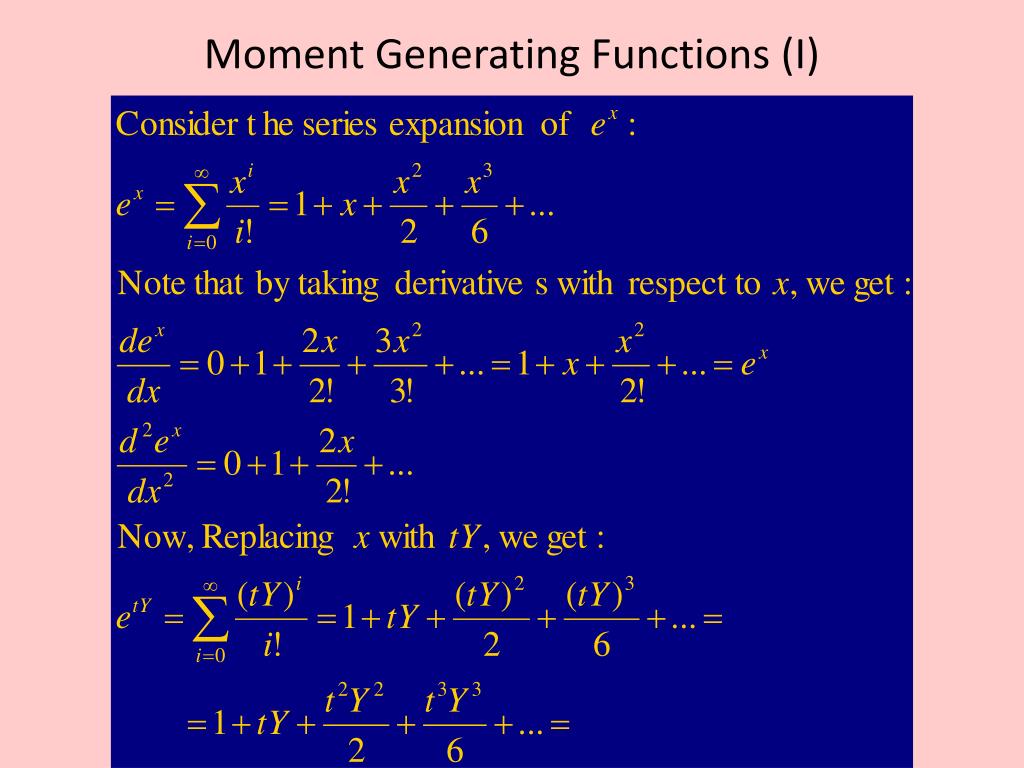 Moment Generating Functions (I)

Consider t he series expansion of $e^x$ :

$e^x = \sum_{i=0}^{\infty} \frac{x^i}{i!} = 1 + x + \frac{x^2}{2} + \frac{x^3}{6} + ...$

Note that by taking derivative s with respect to $x$, we get :

$\frac{de^x}{dx} = 0 + 1 + \frac{2x}{2!} + \frac{3x^2}{3!} + ... = 1 + x + \frac{x^2}{2!} + ... = e^x$

$\frac{d^2e^x}{dx^2} = 0 + 1 + \frac{2x}{2!} + ...$

Now, Replacing $x$ with $tY$, we get :

$e^{tY} = \sum_{i=0}^{\infty} \frac{(tY)^i}{i!} = 1 + tY + \frac{(tY)^2}{2} + \frac{(tY)^3}{6} + ... =$

$= 1 + tY + \frac{t^2Y^2}{2} + \frac{t^3Y^3}{6} + ... =$